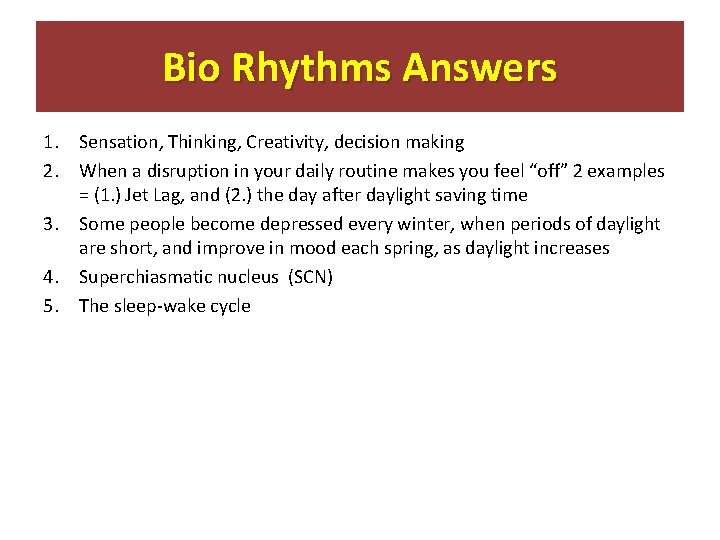 Bio Rhythms Answers

1. Sensation, Thinking, Creativity, decision making
2. When a disruption in your daily routine makes you feel “off” 2 examples = (1.) Jet Lag, and (2.) the day after daylight saving time
3. Some people become depressed every winter, when periods of daylight are short, and improve in mood each spring, as daylight increases
4. Superchiasmatic nucleus (SCN)
5. The sleep-wake cycle